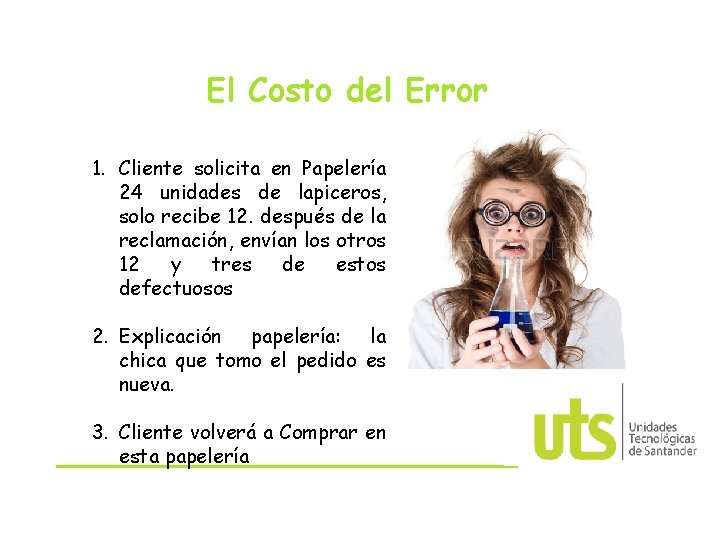 El Costo del Error

1. Cliente solicita en Papelería 24 unidades de lapiceros, solo recibe 12. después de la reclamación, envían los otros 12 y tres de estos defectuosos

2. Explicación papelería: la chica que tomo el pedido es nueva.

3. Cliente volverá a Comprar en esta papelería

uts Unidades Tecnológicas de Santander